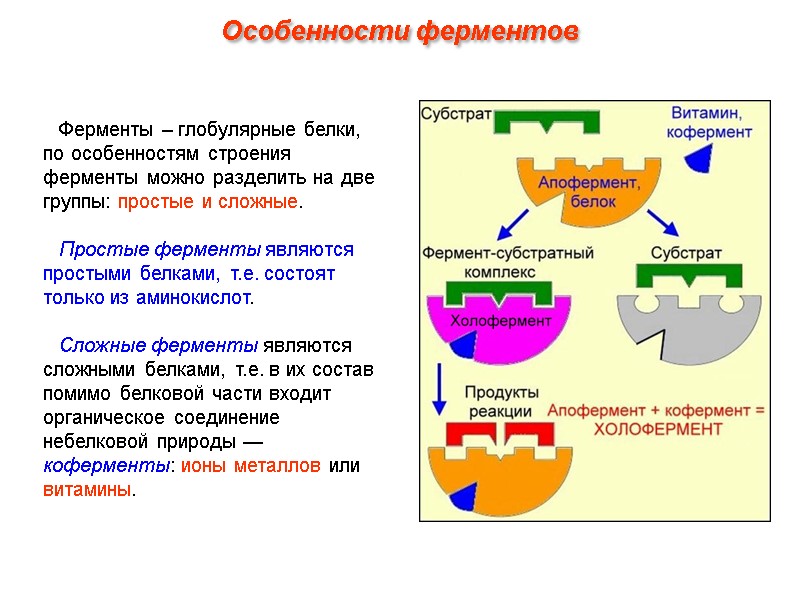 Особенности ферментов

Ферменты – глобулярные белки, по особенностям строения ферменты можно разделить на две группы: простые и сложные.

Простые ферменты являются простыми белками, т.е. состоят только из аминокислот.

Сложные ферменты являются сложными белками, т.е. в их состав помимо белковой части входит органическое соединение небелковой природы — коферменты: ионы металлов или витамины.

Субстрат

Витамин, кофермент

Апофермент, белок

Фермент-субстратный комплекс

Субстрат

Холофермент

Продукты реакции

Апофермент + кофермент = ХОЛОФЕРМЕНТ